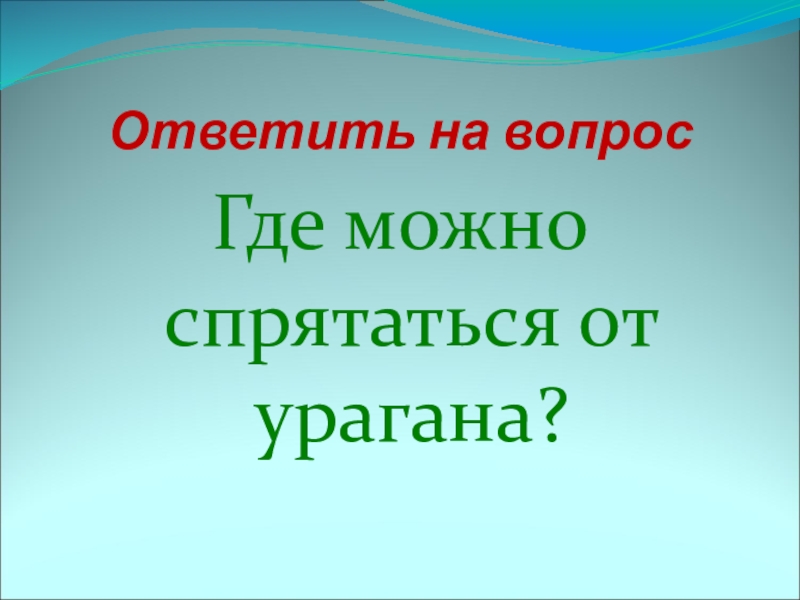 Ответить на вопрос

Где можно спрятаться от урагана?